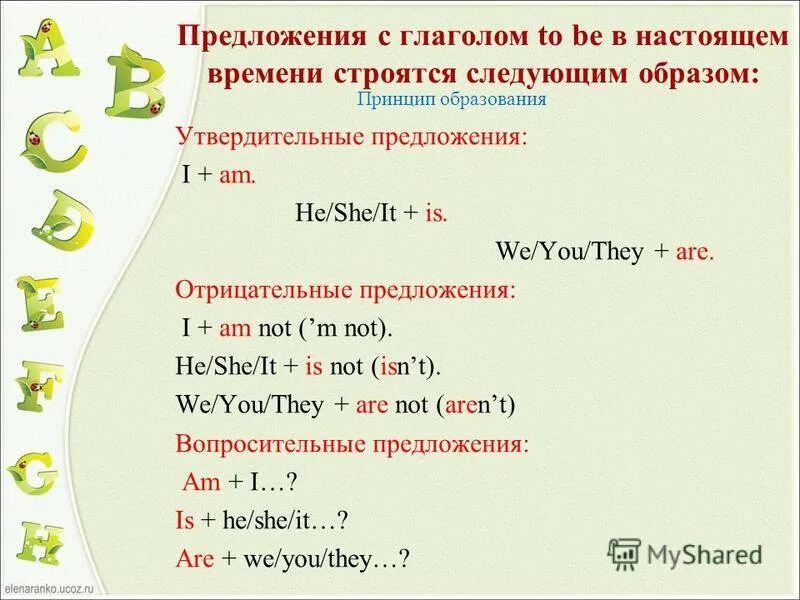 A
B
C
D
E
F
G
H

Предложения с глаголом to be в настоящем времени строятся следующим образом:

Принцип образования

Утвердительные предложения:

I + am.

He/She/It + is.

We/You/They + are.

Отрицательные предложения:

I + am not ('m not).

He/She/It + is not (isn't).

We/You/They + are not (aren't)

Вопросительные предложения:

Am + I…?

Is + he/she/it…?

Are + we/you/they…?

MyShared

elenaranko.ucoz.ru